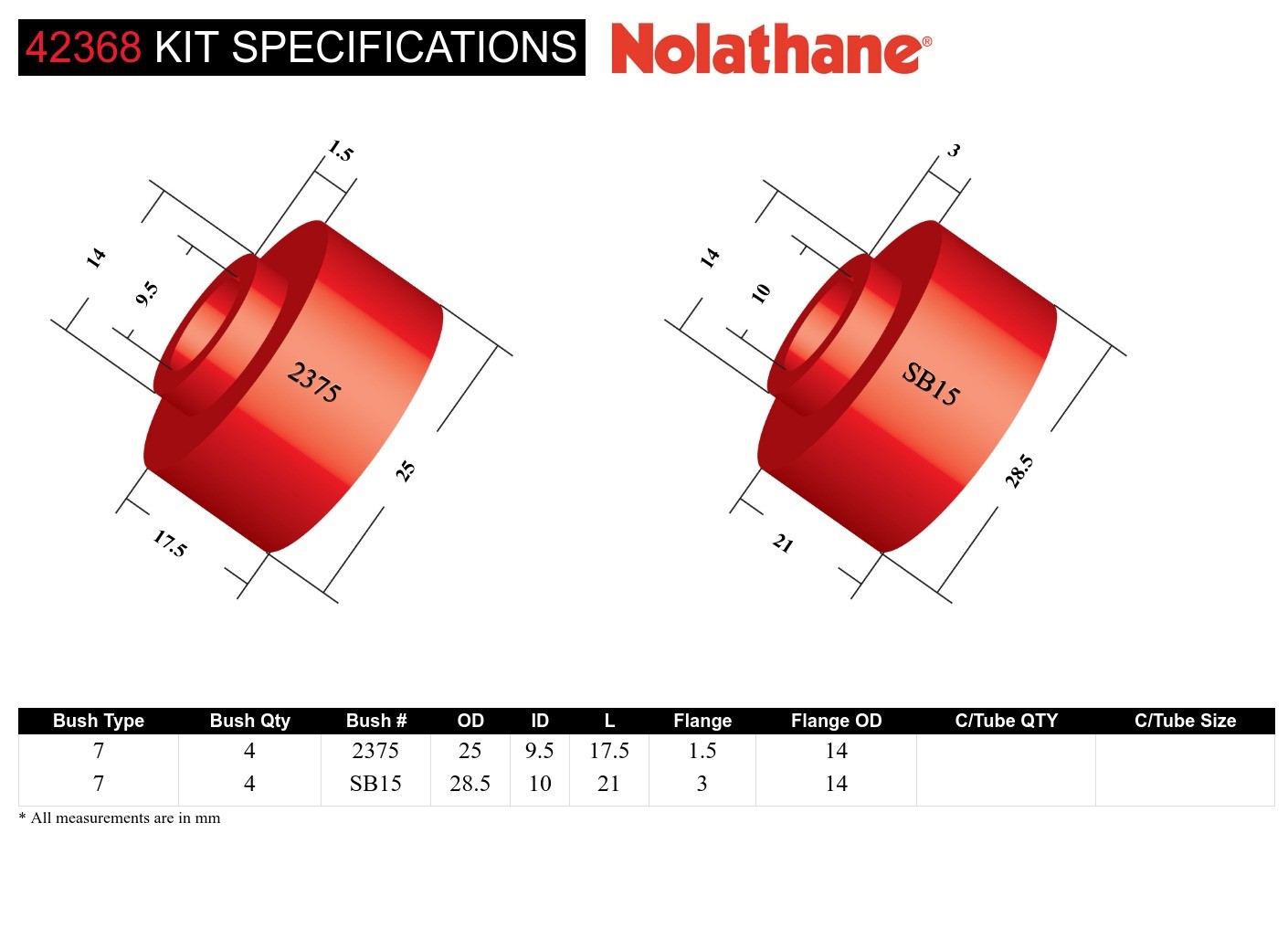 42368 KIT SPECIFICATIONS Nolathane®

1.5
14
9.5
2375
25
17.5

3
14
10
SB15
28.5
21

| Bush Type | Bush Qty | Bush # | OD | ID | L | Flange | Flange OD | C/Tube QTY | C/Tube Size |
|---|---|---|---|---|---|---|---|---|---|
| 7 | 4 | 2375 | 25 | 9.5 | 17.5 | 1.5 | 14 | | |
| 7 | 4 | SB15 | 28.5 | 10 | 21 | 3 | 14 | | |

* All measurements are in mm